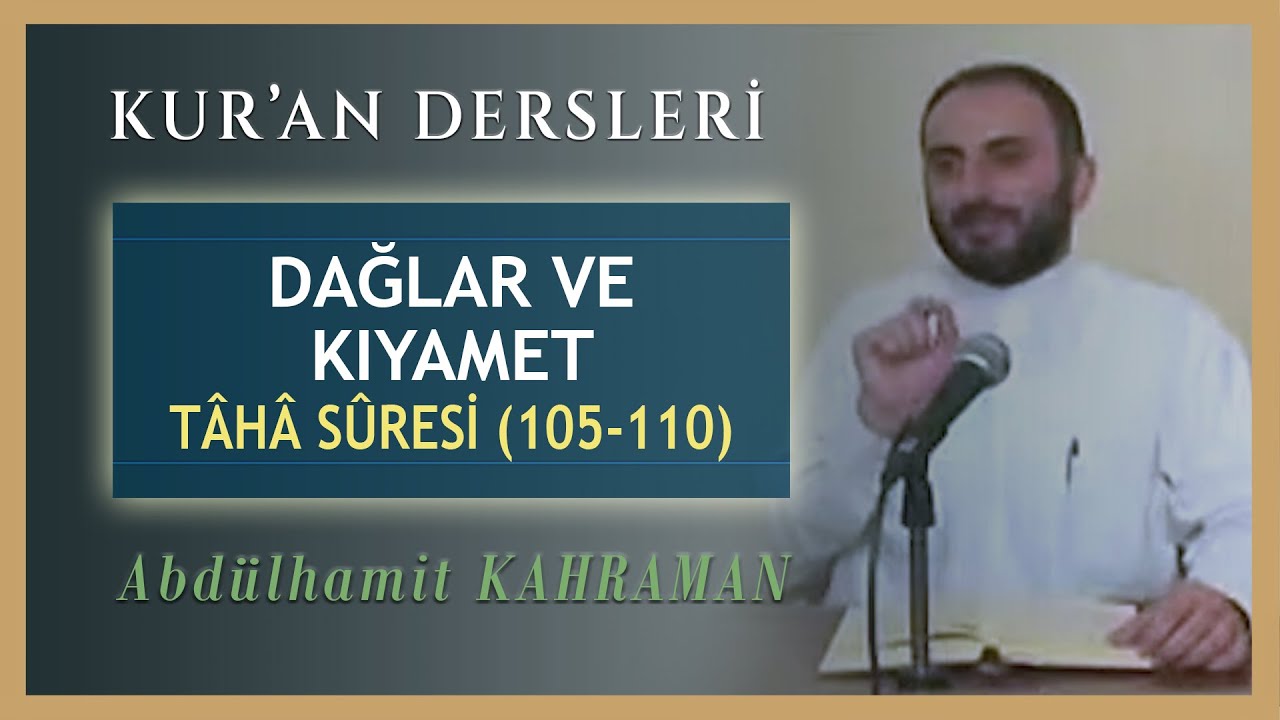 KUR'AN DERSLERİ

DAĞLAR VE KIYAMET
TÂHÂ SÛRESİ (105-110)

Abdülhamit KAHRAMAN